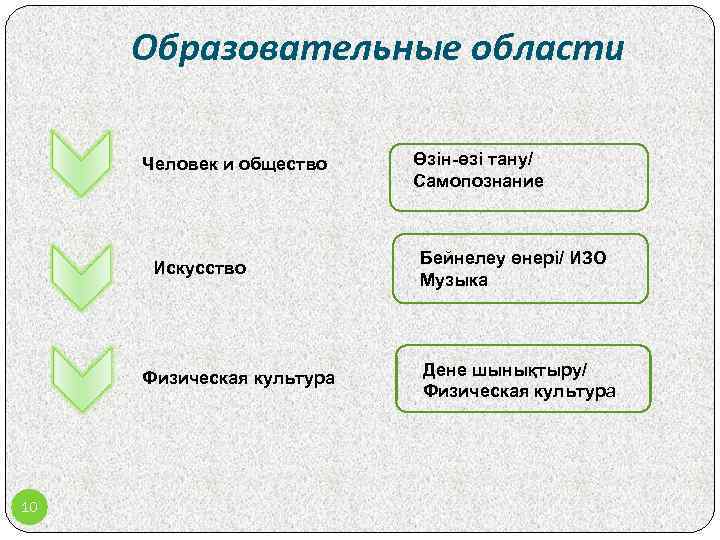 Образовательные области

Человек и общество

Өзін-өзі тану/ Самопознание

Искусство

Бейнелеу өнері/ ИЗО Музыка

Физическая культура

Дене шынықтыру/ Физическая культура

10